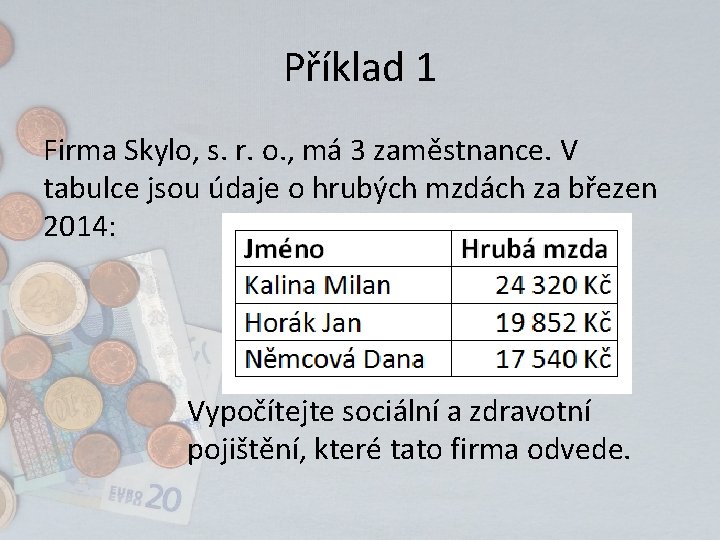 Příklad 1

Firma Skylo, s. r. o., má 3 zaměstnance. V tabulce jsou údaje o hrubých mzdách za březen 2014:

| Jméno | Hrubá mzda |
|---|---|
| Kalina Milan | 24 320 Kč |
| Horák Jan | 19 852 Kč |
| Němcová Dana | 17 540 Kč |

Vypočítejte sociální a zdravotní pojištění, které tato firma odvede.

EURO 20